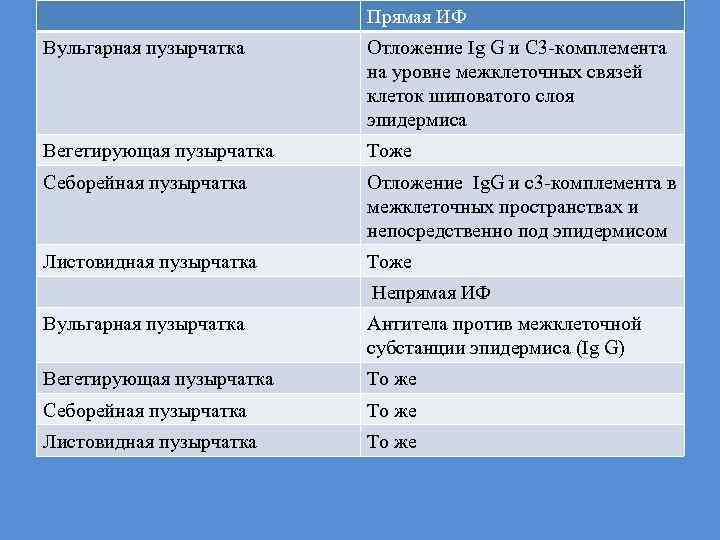 | | Прямая ИФ |
|---|---|
| Вульгарная пузырчатка | Отложение Ig G и С3-комплемента на уровне межклеточных связей клеток шиповатого слоя эпидермиса |
| Вегетирующая пузырчатка | Тоже |
| Себорейная пузырчатка | Отложение IgG и с3-комплемента в межклеточных пространствах и непосредственно под эпидермисом |
| Листовидная пузырчатка | Тоже |
| | Непрямая ИФ |
| Вульгарная пузырчатка | Антитела против межклеточной субстанции эпидермиса (Ig G) |
| Вегетирующая пузырчатка | То же |
| Себорейная пузырчатка | То же |
| Листовидная пузырчатка | То же |